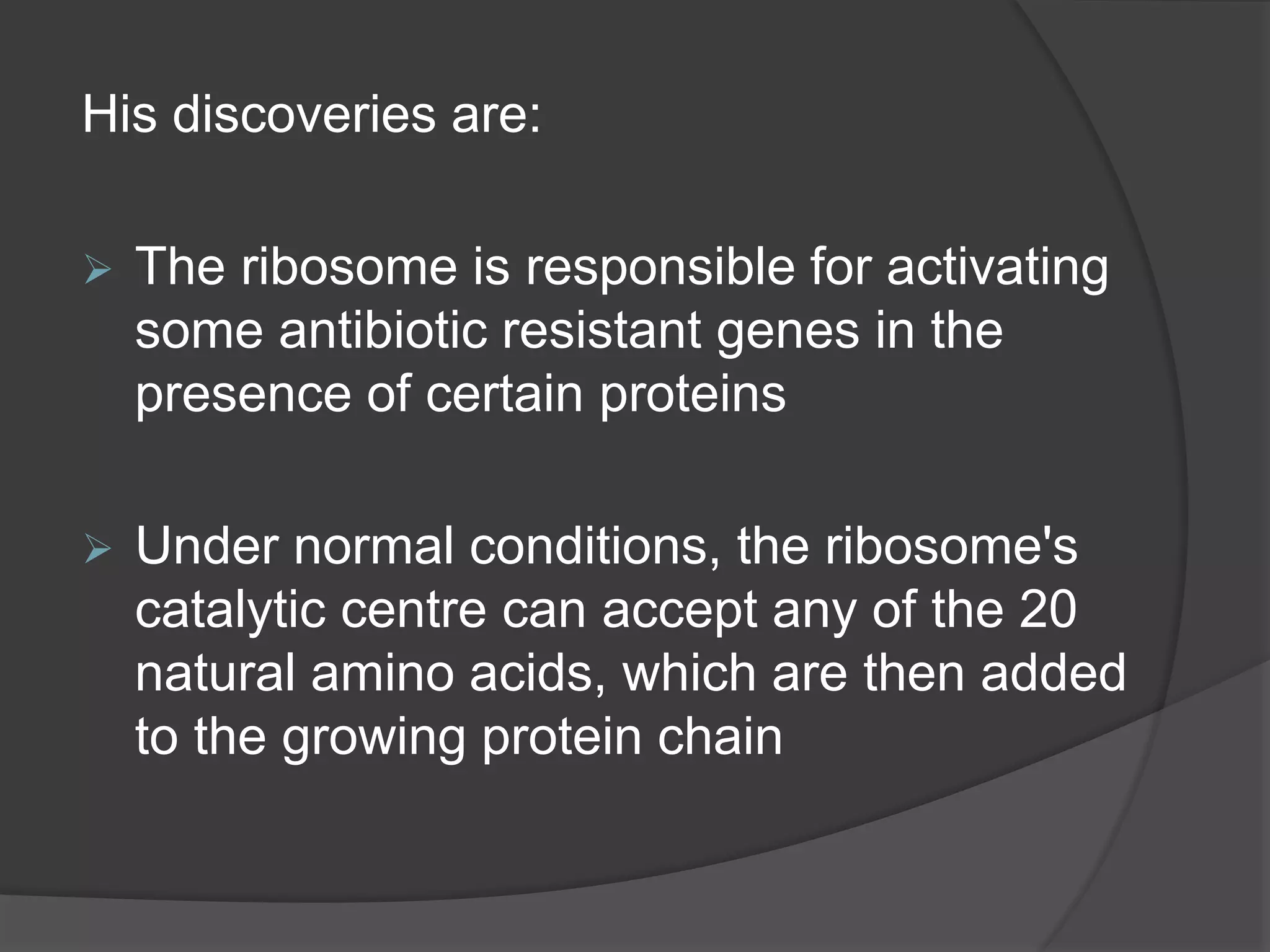 His discoveries are:

➢ The ribosome is responsible for activating some antibiotic resistant genes in the presence of certain proteins

➢ Under normal conditions, the ribosome's catalytic centre can accept any of the 20 natural amino acids, which are then added to the growing protein chain